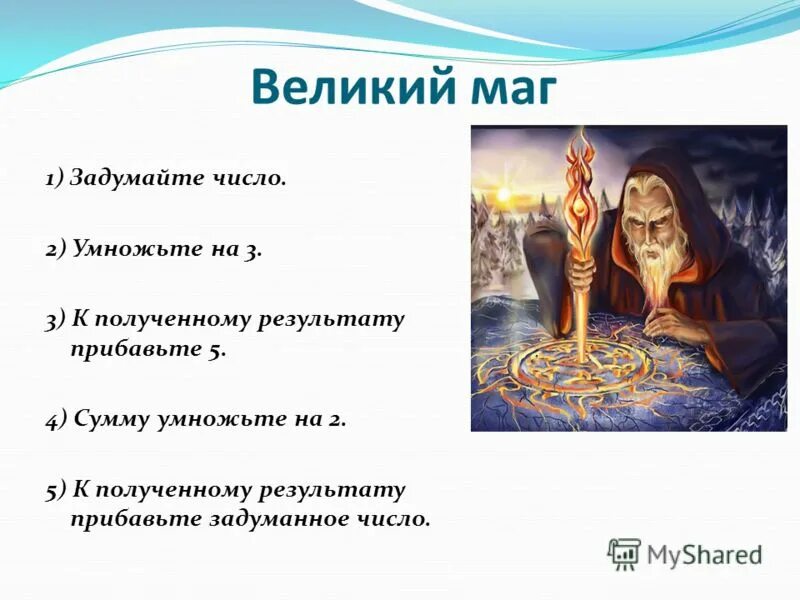 Великий маг

1) Задумайте число.

2) Умножьте на 3.

3) К полученному результату прибавьте 5.

4) Сумму умножьте на 2.

5) К полученному результату прибавьте задуманное число.

MyShared